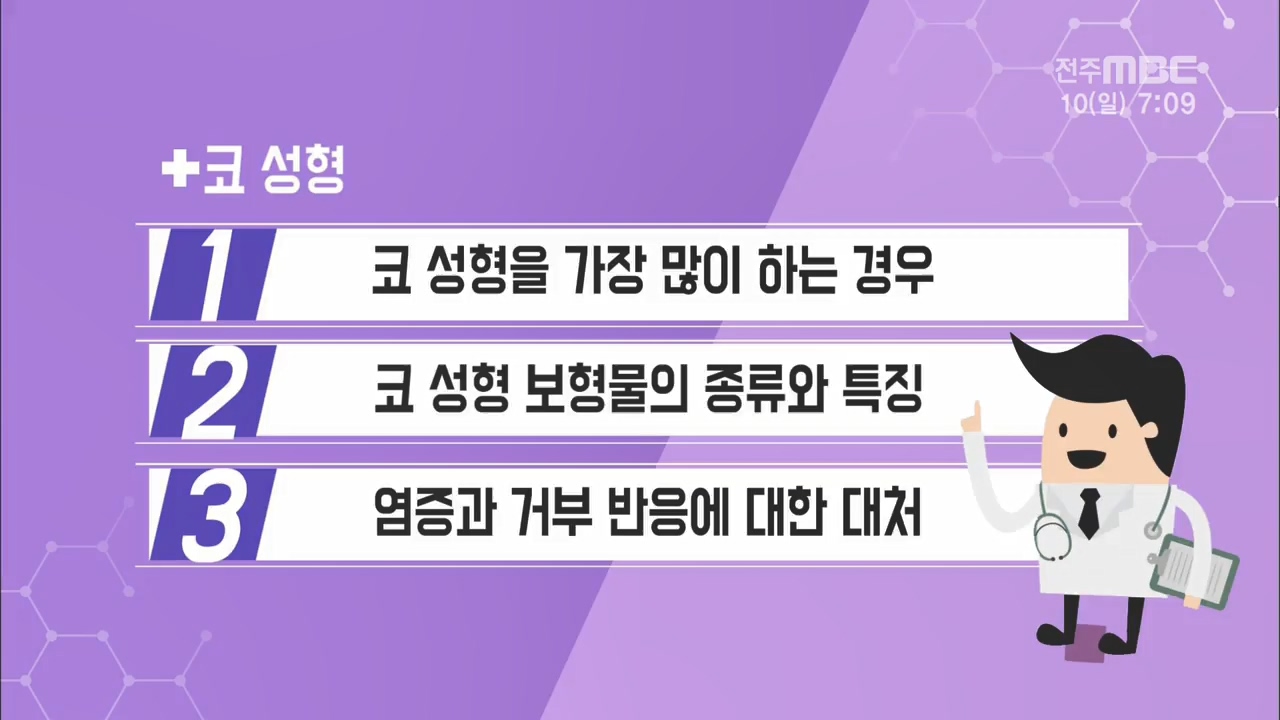 전주MBC
10(일) 7:09

+코 성형

1 코 성형을 가장 많이 하는 경우

2 코 성형 보형물의 종류와 특징

3 염증과 거부 반응에 대한 대처